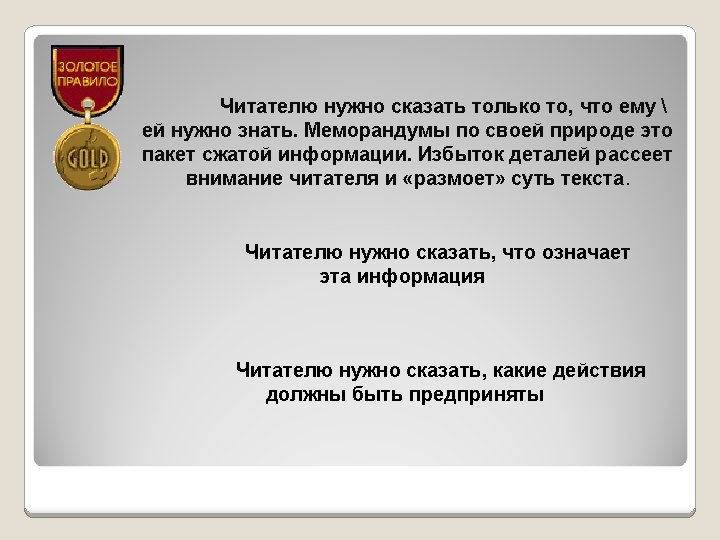 ЗОЛОТОЕ ПРАВИЛО

GOLD

Читателю нужно сказать только то, что ему \ ей нужно знать. Меморандумы по своей природе это пакет сжатой информации. Избыток деталей рассеет внимание читателя и «размоет» суть текста.

Читателю нужно сказать, что означает эта информация

Читателю нужно сказать, какие действия должны быть предприняты